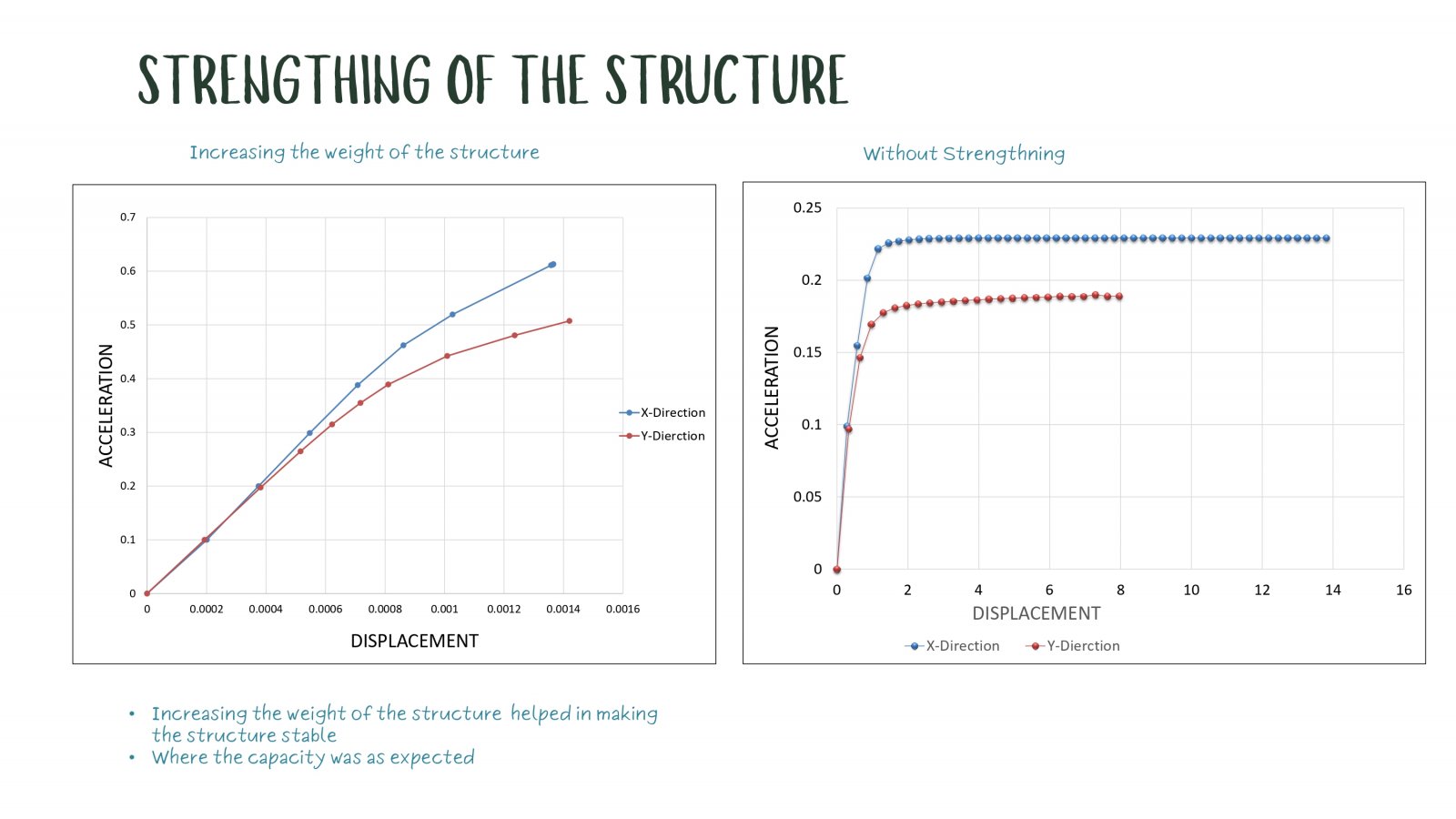 STRENGTHING OF THE STRUCTURE

Increasing the weight of the structure

0.7
0.6
0.5
0.4
0.3
0.2
0.1
0
ACCELERATION
0 0.0002 0.0004 0.0006 0.0008 0.001 0.0012 0.0014 0.0016
DISPLACEMENT
X-Direction
Y-Dierction

Without Strengthning

0.25
0.2
0.15
0.1
0.05
0
ACCELERATION
0 2 4 6 8 10 12 14 16
DISPLACEMENT
X-Direction
Y-Dierction

• Increasing the weight of the structure helped in making the structure stable
• Where the capacity was as expected